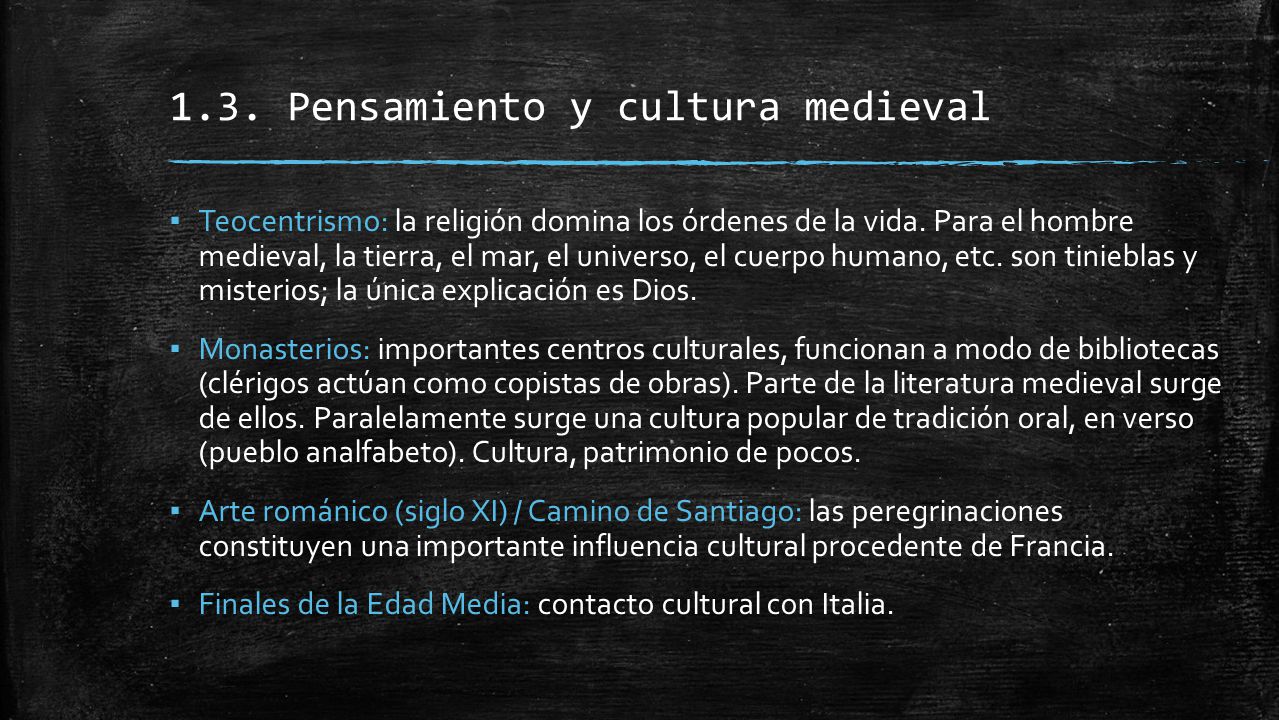 1.3. Pensamiento y cultura medieval

▪ Teocentrismo: la religión domina los órdenes de la vida. Para el hombre medieval, la tierra, el mar, el universo, el cuerpo humano, etc. son tinieblas y misterios; la única explicación es Dios.

▪ Monasterios: importantes centros culturales, funcionan a modo de bibliotecas (clérigos actúan como copistas de obras). Parte de la literatura medieval surge de ellos. Paralelamente surge una cultura popular de tradición oral, en verso (pueblo analfabeto). Cultura, patrimonio de pocos.

▪ Arte románico (siglo XI) / Camino de Santiago: las peregrinaciones constituyen una importante influencia cultural procedente de Francia.

▪ Finales de la Edad Media: contacto cultural con Italia.